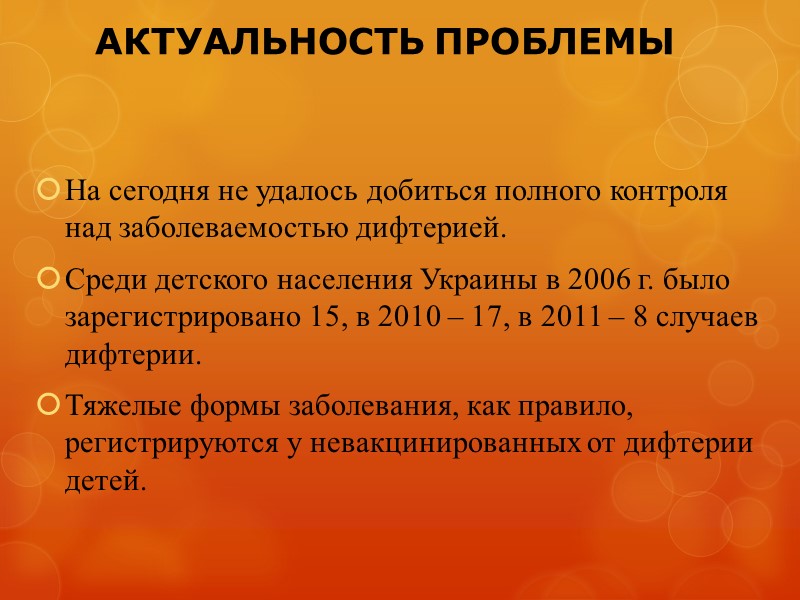 АКТУАЛЬНОСТЬ ПРОБЛЕМЫ

На сегодня не удалось добиться полного контроля над заболеваемостью дифтерией.

Среди детского населения Украины в 2006 г. было зарегистрировано 15, в 2010 – 17, в 2011 – 8 случаев дифтерии.

Тяжелые формы заболевания, как правило, регистрируются у невакцинированных от дифтерии детей.